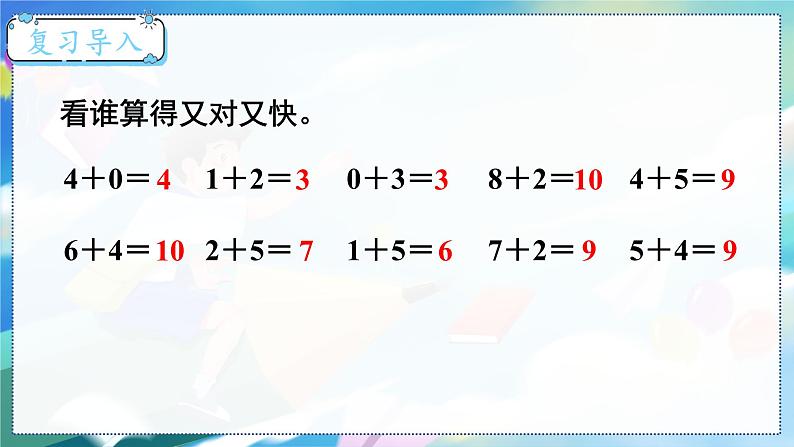 复习导入

看谁算得又对又快。

$4+0=4$　$1+2=3$　$0+3=3$　$8+2=10$　$4+5=9$

$6+4=10$　$2+5=7$　$1+5=6$　$7+2=9$　$5+4=9$